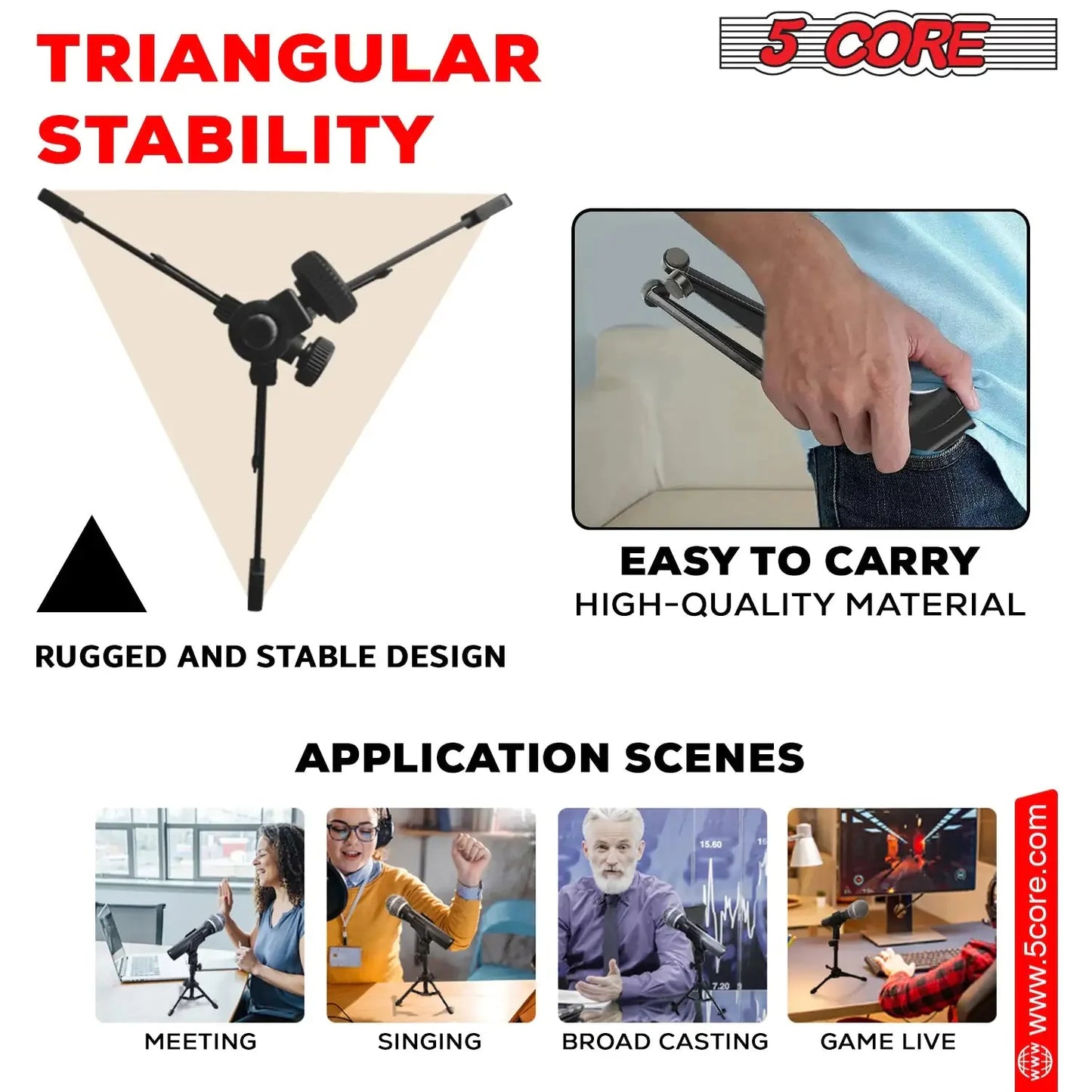 TRIANGULAR STABILITY

5 CORE

RUGGED AND STABLE DESIGN

EASY TO CARRY
HIGH-QUALITY MATERIAL

APPLICATION SCENES

15.60

7.20

MEETING

SINGING

BROAD CASTING

GAME LIVE

www.5core.com